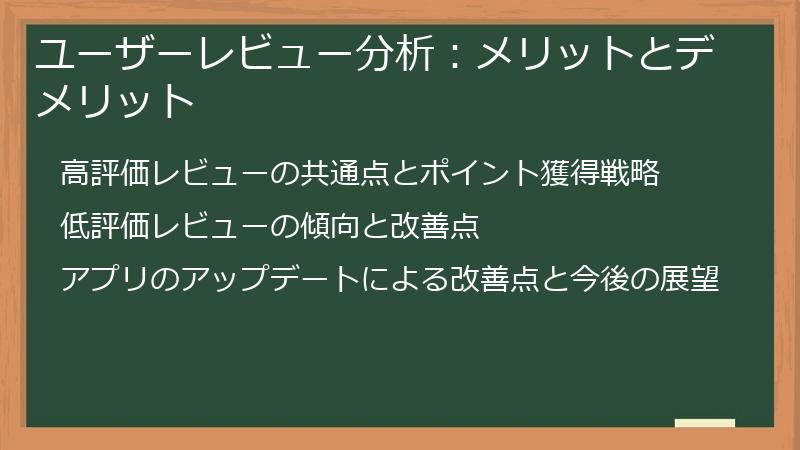 ユーザーレビュー分析：メリットとデメリット

高評価レビューの共通点とポイント獲得戦略

低評価レビューの傾向と改善点

アプリのアップデートによる改善点と今後の展望